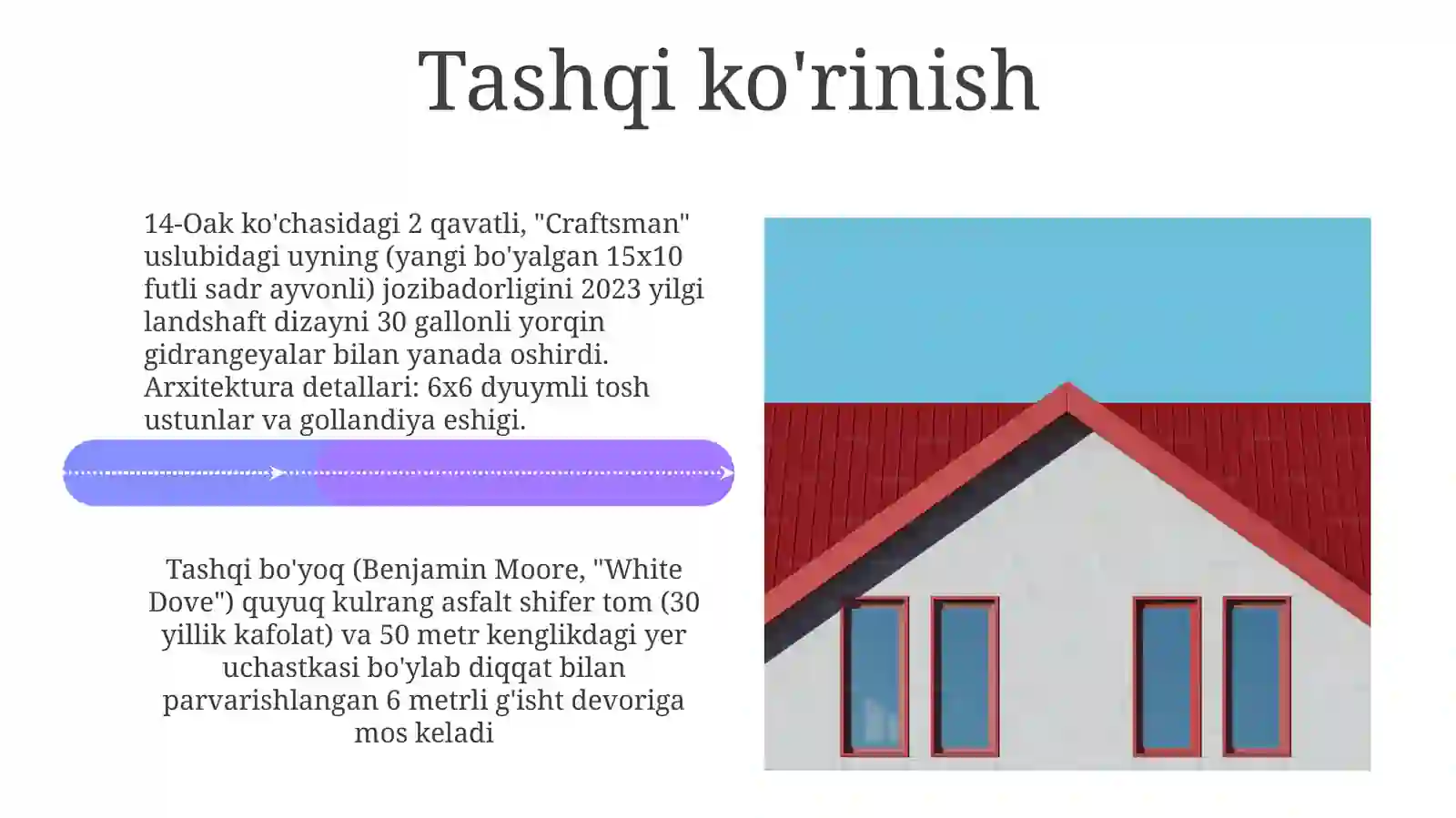 Tashqi ko'rinish

14-Oak ko'chasidagi 2 qavatli, "Craftsman" uslubidagi uyning (yangi bo'yalgan 15x10 futli sadr ayvonli) jozibadorligini 2023 yilgi landshaft dizayni 30 gallonli yorqin gidrangeyalar bilan yanada oshirdi. Arxitektura detallari: 6x6 dyuymli tosh ustunlar va gollandiya eshigi.

Tashqi bo'yoq (Benjamin Moore, "White Dove") quyuq kulrang asfalt shifer tom (30 yillik kafolat) va 50 metr kenglikdagi yer uchastkasi bo'ylab diqqat bilan parvarishlangan 6 metrli g'isht devoriga mos keladi